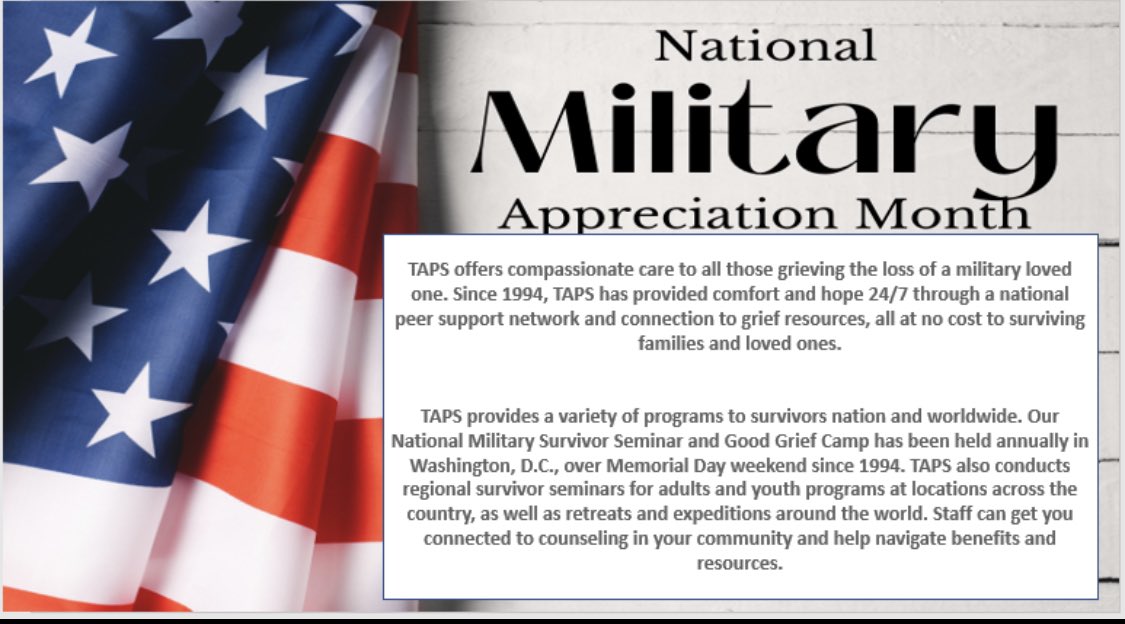 National
Military
Appreciation Month

TAPS offers compassionate care to all those grieving the loss of a military loved one. Since 1994, TAPS has provided comfort and hope 24/7 through a national peer support network and connection to grief resources, all at no cost to surviving families and loved ones.

TAPS provides a variety of programs to survivors nation and worldwide. Our National Military Survivor Seminar and Good Grief Camp has been held annually in Washington, D.C., over Memorial Day weekend since 1994. TAPS also conducts regional survivor seminars for adults and youth programs at locations across the country, as well as retreats and expeditions around the world. Staff can get you connected to counseling in your community and help navigate benefits and resources.